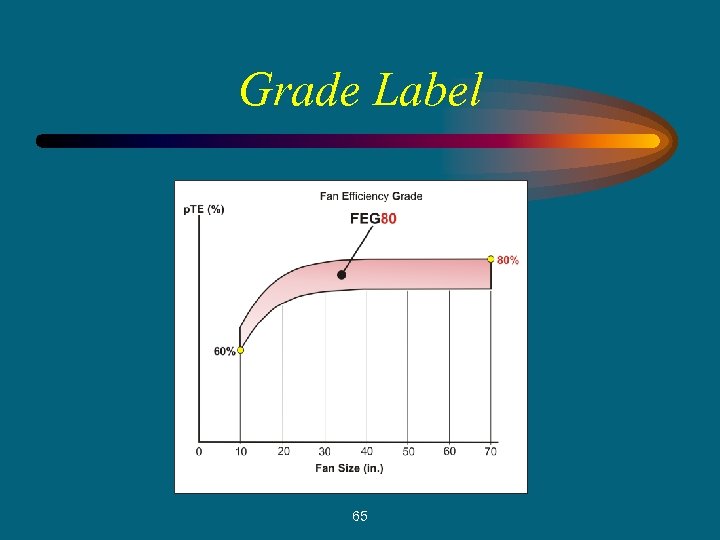 Grade Label

Fan Efficiency Grade

pTE (%)

FEG80

80%

60%

0
10
20
30
40
50
60
70

Fan Size (in.)

65